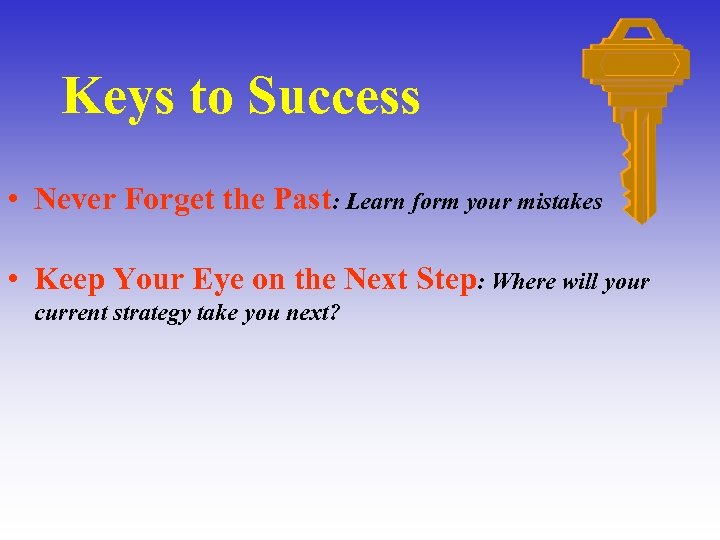 Keys to Success

• Never Forget the Past: Learn form your mistakes

• Keep Your Eye on the Next Step: Where will your current strategy take you next?